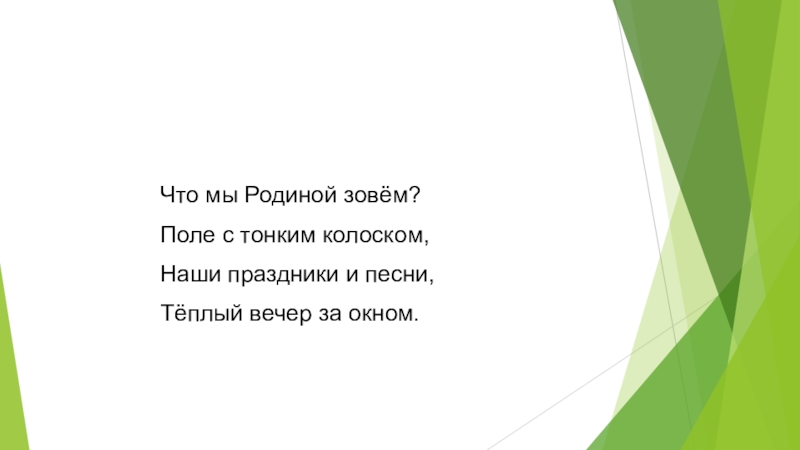 Что мы Родиной зовём?

Поле с тонким колоском,

Наши праздники и песни,

Тёплый вечер за окном.